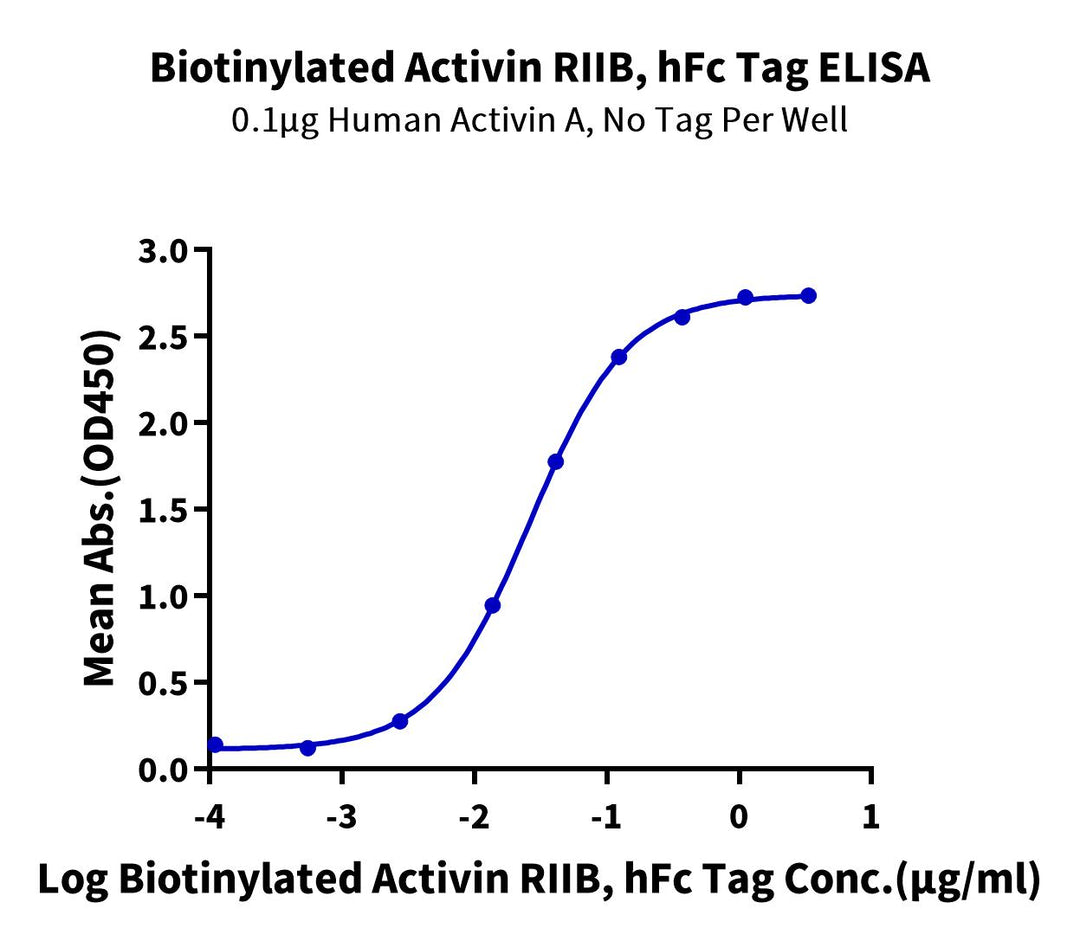 Biotinylated Activin RIIB, hFc Tag ELISA
0.1μg Human Activin A, No Tag Per Well

Mean Abs.(OD450)

3.0
2.5
2.0
1.5
1.0
0.5
0.0

-4
-3
-2
-1
0
1

Log Biotinylated Activin RIIB, hFc Tag Conc.(μg/ml)